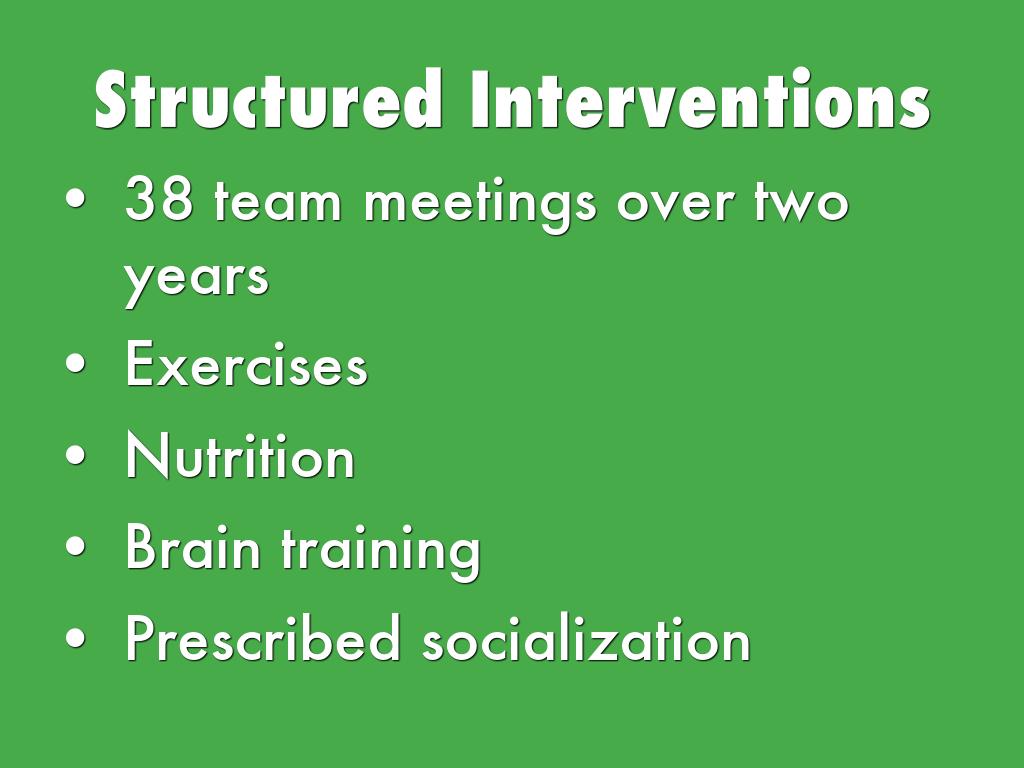 Structured Interventions

• 38 team meetings over two years
• Exercises
• Nutrition
• Brain training
• Prescribed socialization